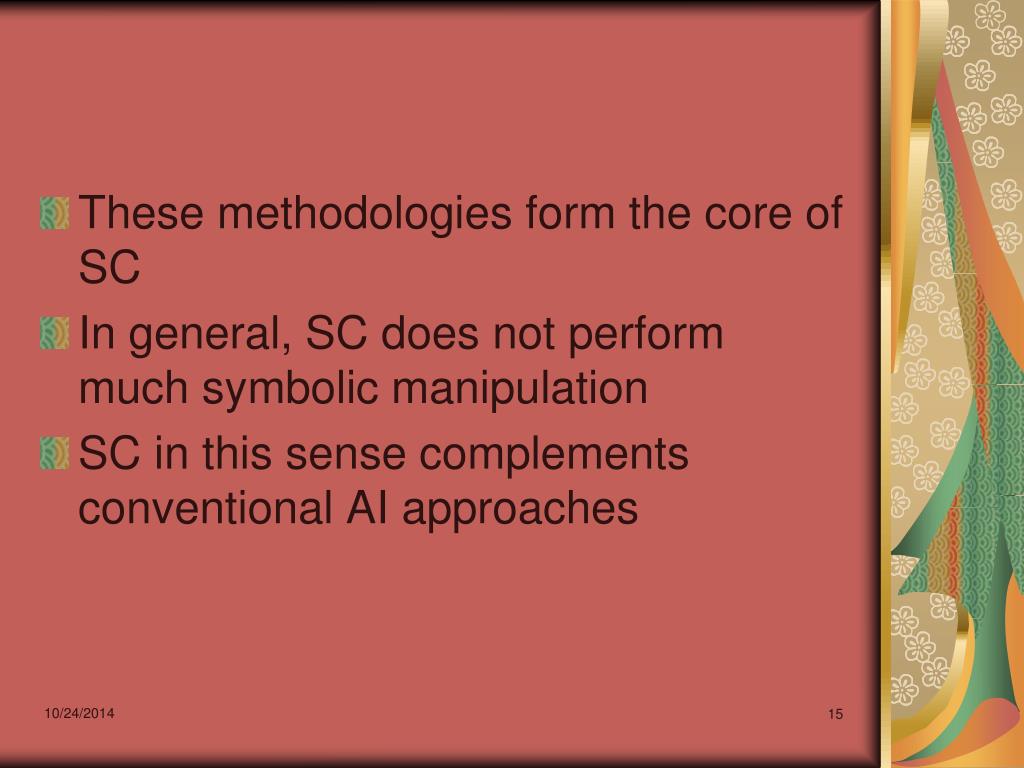 These methodologies form the core of SC

In general, SC does not perform much symbolic manipulation

SC in this sense complements conventional AI approaches

10/24/2014

15